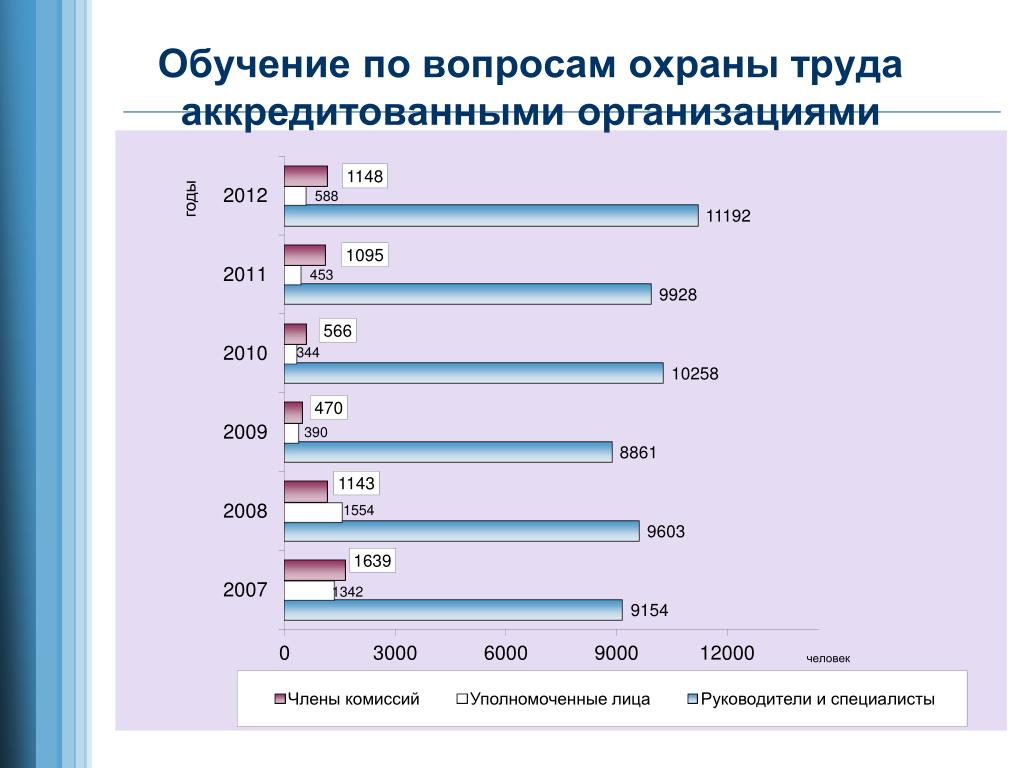 Обучение по вопросам охраны труда аккредитованными организациями

годы

2012
1148
588
11192

2011
1095
453
9928

2010
566
344
10258

2009
470
390
8861

2008
1143
1554
9603

2007
1639
1342
9154

0 3000 6000 9000 12000
человек

Члены комиссий
Уполномоченные лица
Руководители и специалисты